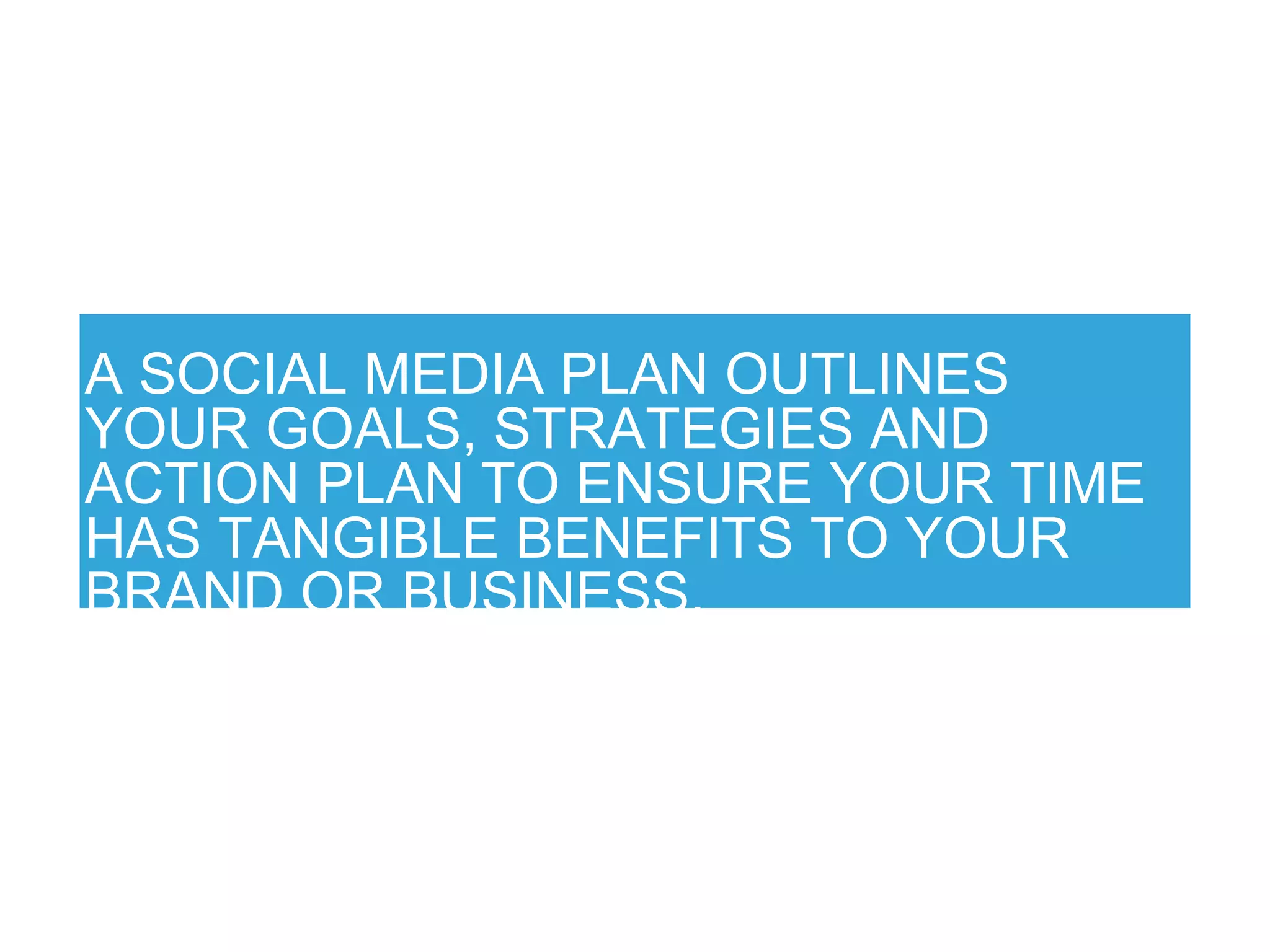 A SOCIAL MEDIA PLAN OUTLINES YOUR GOALS, STRATEGIES AND ACTION PLAN TO ENSURE YOUR TIME HAS TANGIBLE BENEFITS TO YOUR BRAND OR BUSINESS.